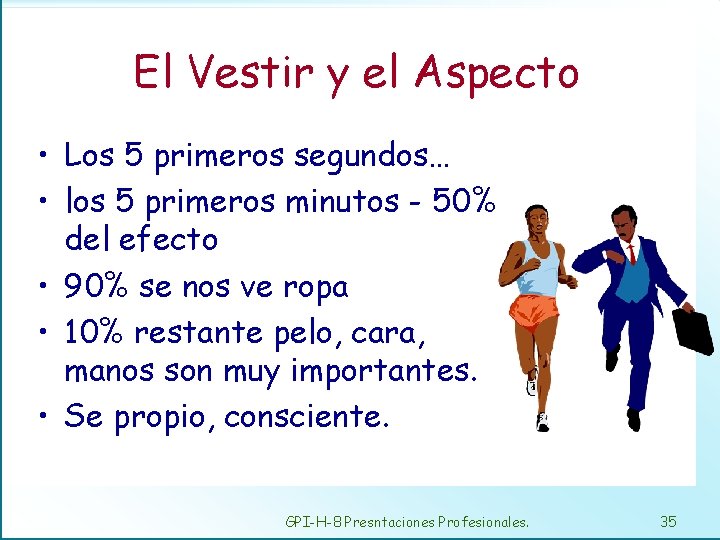 El Vestir y el Aspecto

• Los 5 primeros segundos…
• los 5 primeros minutos - 50% del efecto
• 90% se nos ve ropa
• 10% restante pelo, cara, manos son muy importantes.
• Se propio, consciente.

GPI-H-8 Presntaciones Profesionales.    35